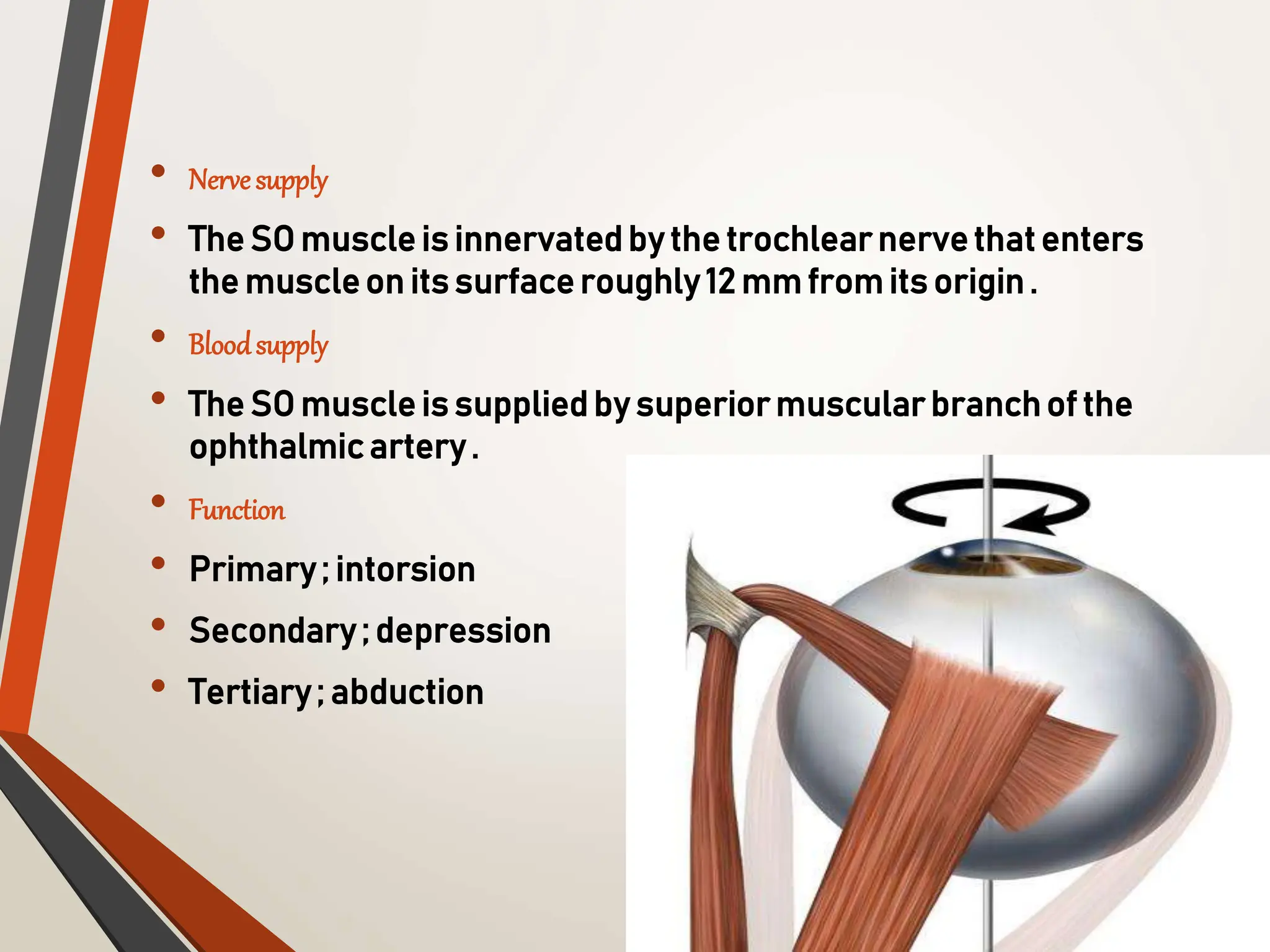 • Nerve supply

• The SO muscle is innervated by the trochlear nerve that enters the muscle on its surface roughly 12 mm from its origin .

• Blood supply

• The SO muscle is supplied by superior muscular branch of the ophthalmic artery .

• Function

• Primary ; intorsion

• Secondary ; depression

• Tertiary ; abduction